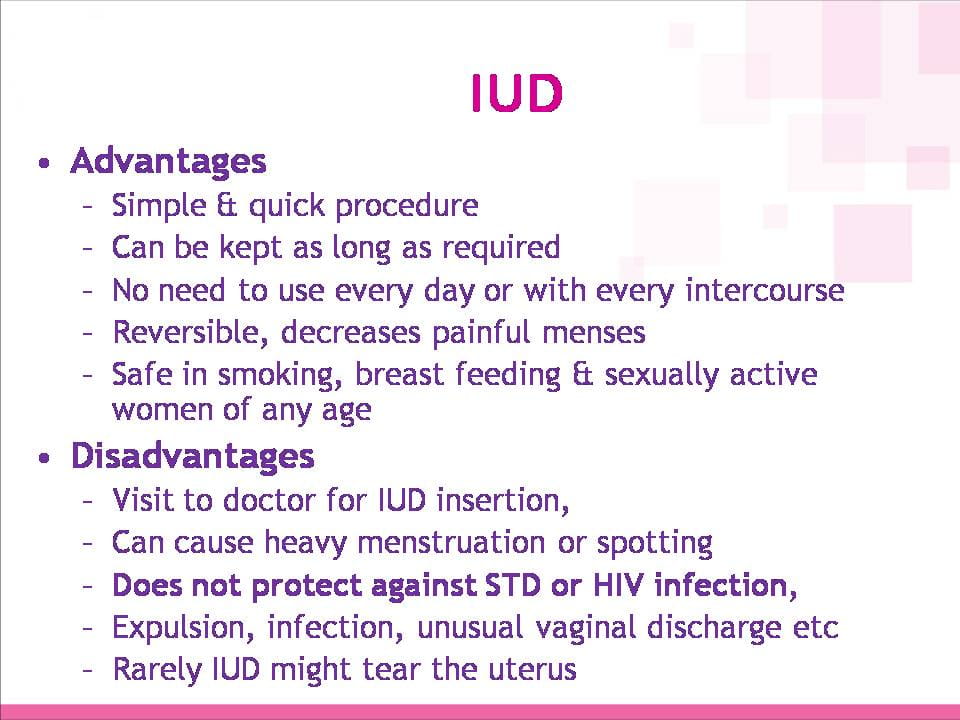 IUD

• Advantages
– Simple & quick procedure
– Can be kept as long as required
– No need to use every day or with every intercourse
– Reversible, decreases painful menses
– Safe in smoking, breast feeding & sexually active women of any age

• Disadvantages
– Visit to doctor for IUD insertion,
– Can cause heavy menstruation or spotting
– Does not protect against STD or HIV infection,
– Expulsion, infection, unusual vaginal discharge etc
– Rarely IUD might tear the uterus